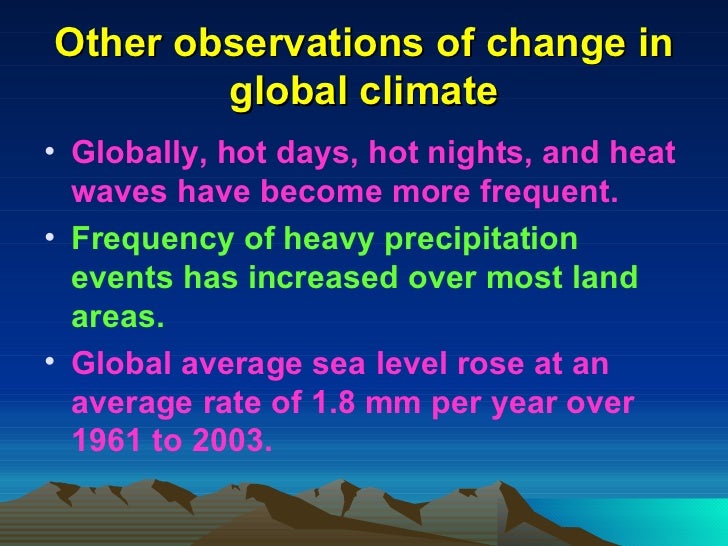 Other observations of change in global climate

• Globally, hot days, hot nights, and heat waves have become more frequent.

• Frequency of heavy precipitation events has increased over most land areas.

• Global average sea level rose at an average rate of 1.8 mm per year over 1961 to 2003.